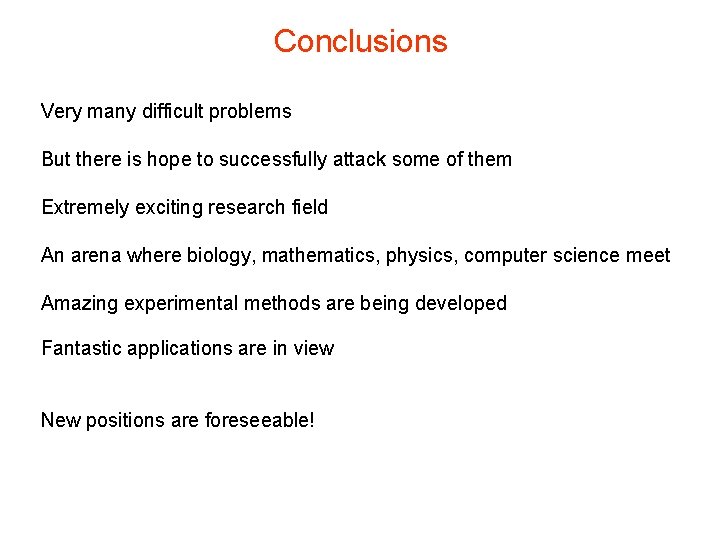 Conclusions

Very many difficult problems

But there is hope to successfully attack some of them

Extremely exciting research field

An arena where biology, mathematics, physics, computer science meet

Amazing experimental methods are being developed

Fantastic applications are in view

New positions are foreseeable!